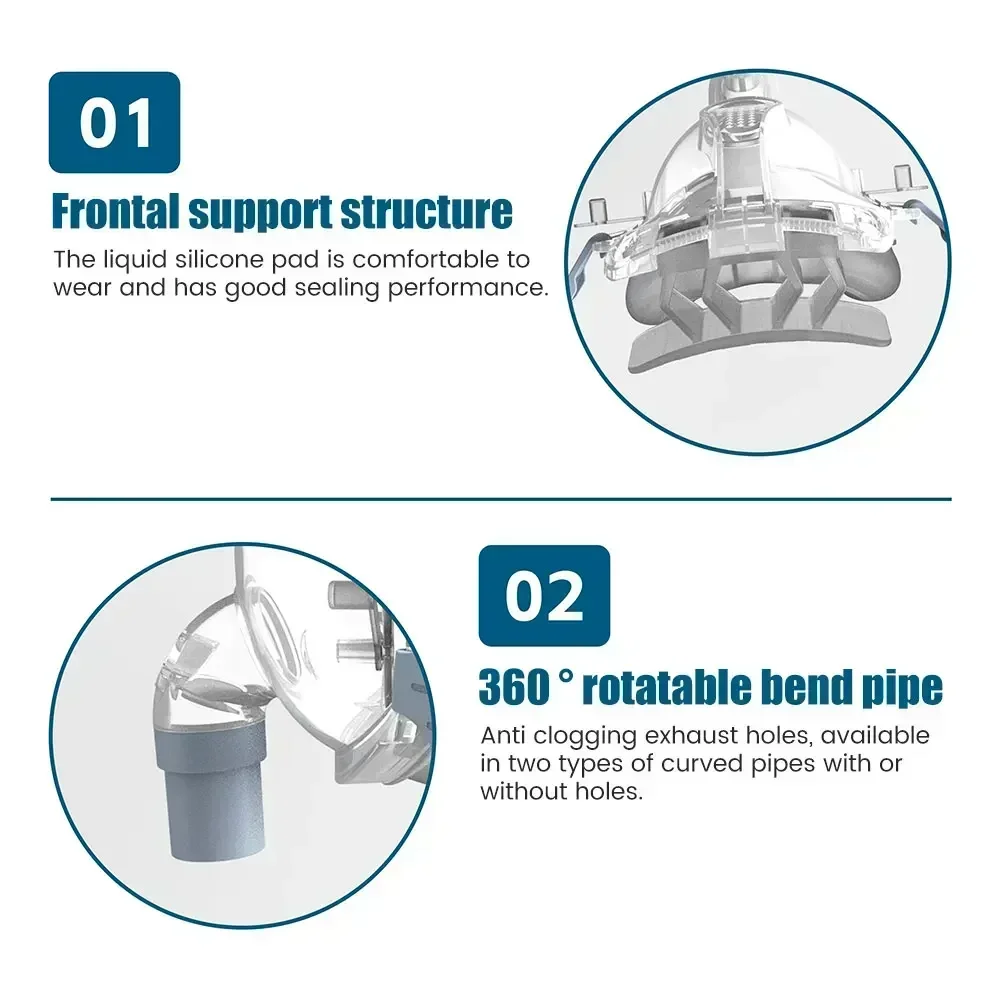 01

Frontal support structure

The liquid silicone pad is comfortable to wear and has good sealing performance.

02

360 ° rotatable bend pipe

Anti clogging exhaust holes, available in two types of curved pipes with or without holes.